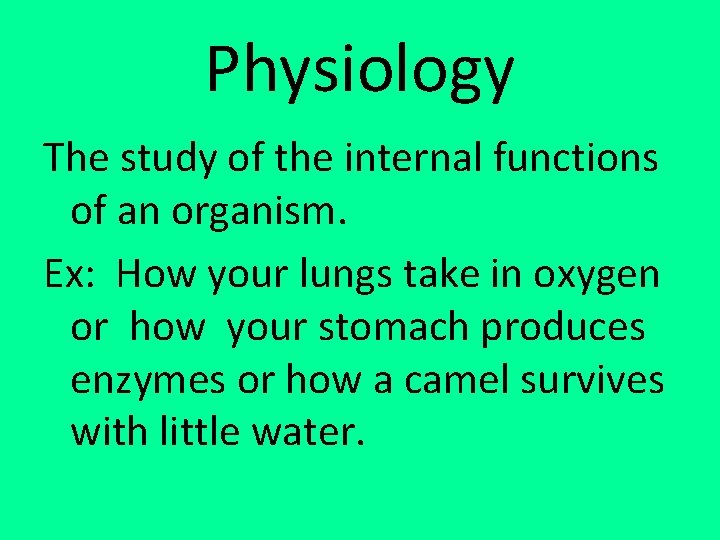 Physiology

The study of the internal functions of an organism.

Ex: How your lungs take in oxygen or how your stomach produces enzymes or how a camel survives with little water.